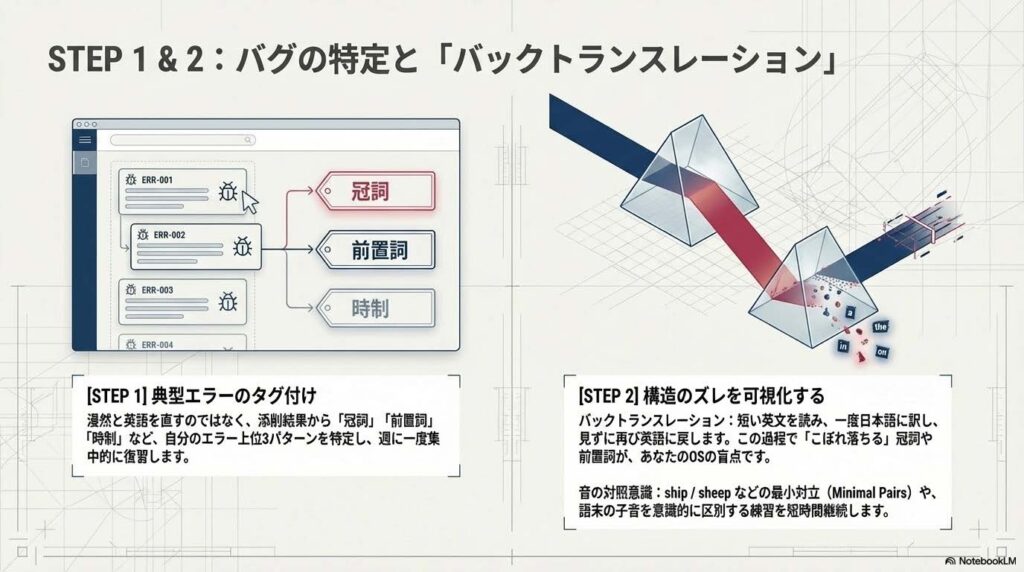 STEP 1 & 2：バグの特定と「バックトランスレーション」

ERR-001

ERR-002

ERR-003

ERR-004

冠詞

前置詞

時制

a

the

in

on

[STEP 1] 典型エラーのタグ付け

漫然と英語を直すのではなく、添削結果から「冠詞」「前置詞」「時制」など、自分のエラー上位3パターンを特定し、週に一度集中的に復習します。

[STEP 2] 構造のズレを可視化する

バックトランスレーション：短い英文を読み、一度日本語に訳し、見ずに再び英語に戻します。この過程で「こぼれ落ちる」冠詞や前置詞が、あなたのOSの盲点です。

音の対照意識：ship / sheep などの最小対立（Minimal Pairs）や、語末の子音を意識的に区別する練習を短時間継続します。

NotebookLM